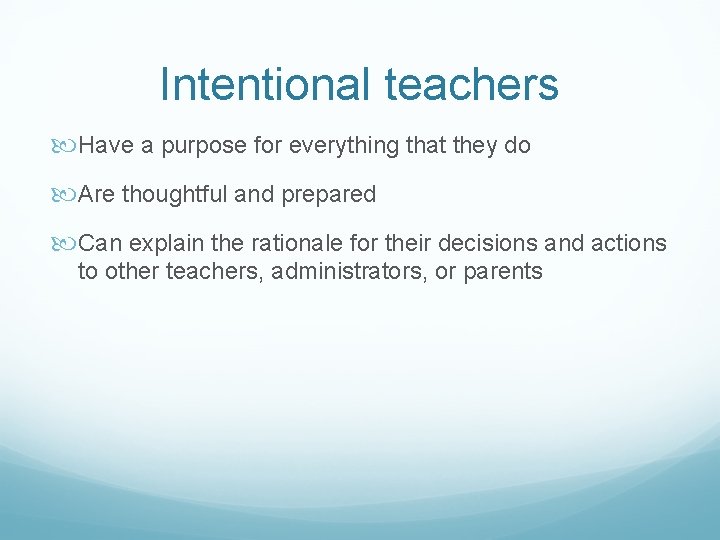 Intentional teachers

Have a purpose for everything that they do

Are thoughtful and prepared

Can explain the rationale for their decisions and actions to other teachers, administrators, or parents